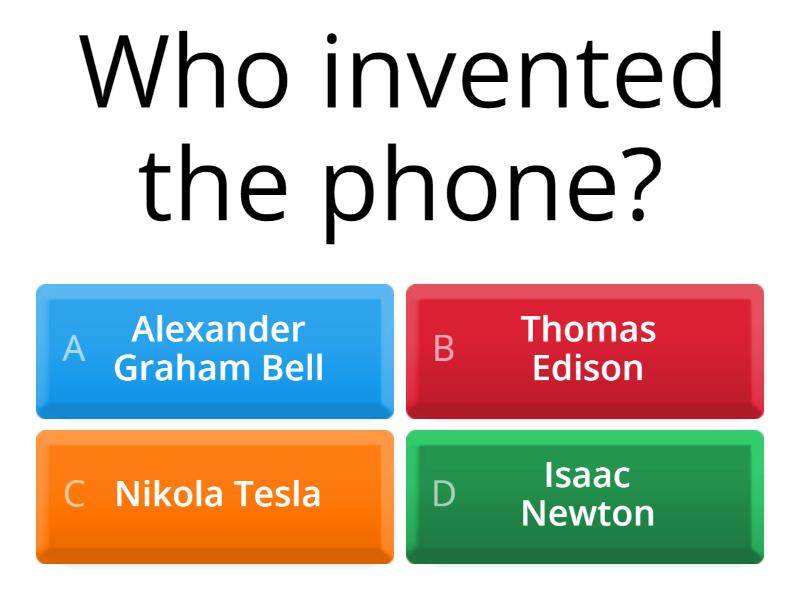 Who invented the phone?

A Alexander Graham Bell

B Thomas Edison

C Nikola Tesla

D Isaac Newton